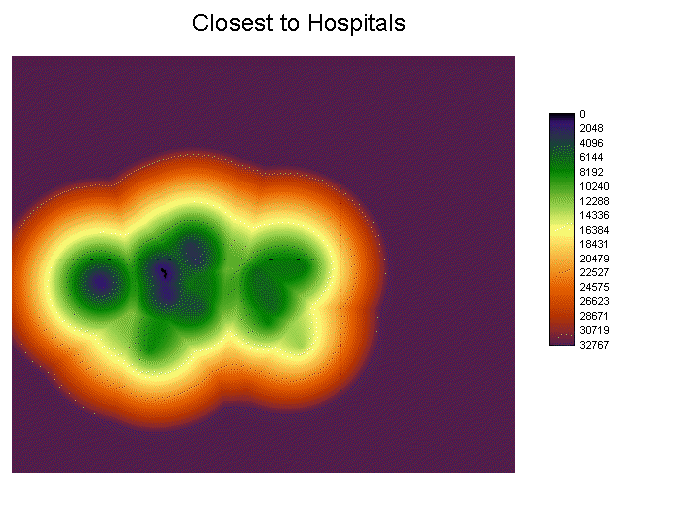 Closest to Hospitals

0
2048
4096
6144
8192
10240
12288
14336
16384
18431
20479
22527
24575
26623
28671
30719
32767